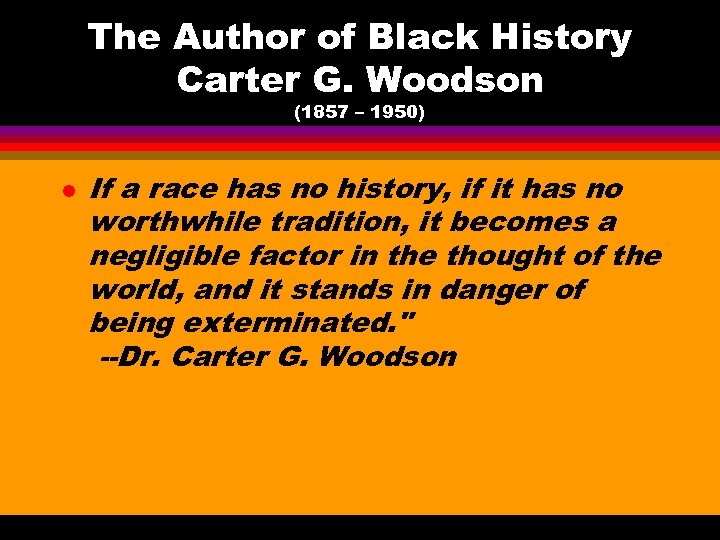 The Author of Black History
Carter G. Woodson
(1857 – 1950)

• If a race has no history, if it has no worthwhile tradition, it becomes a negligible factor in the thought of the world, and it stands in danger of being exterminated."
--Dr. Carter G. Woodson